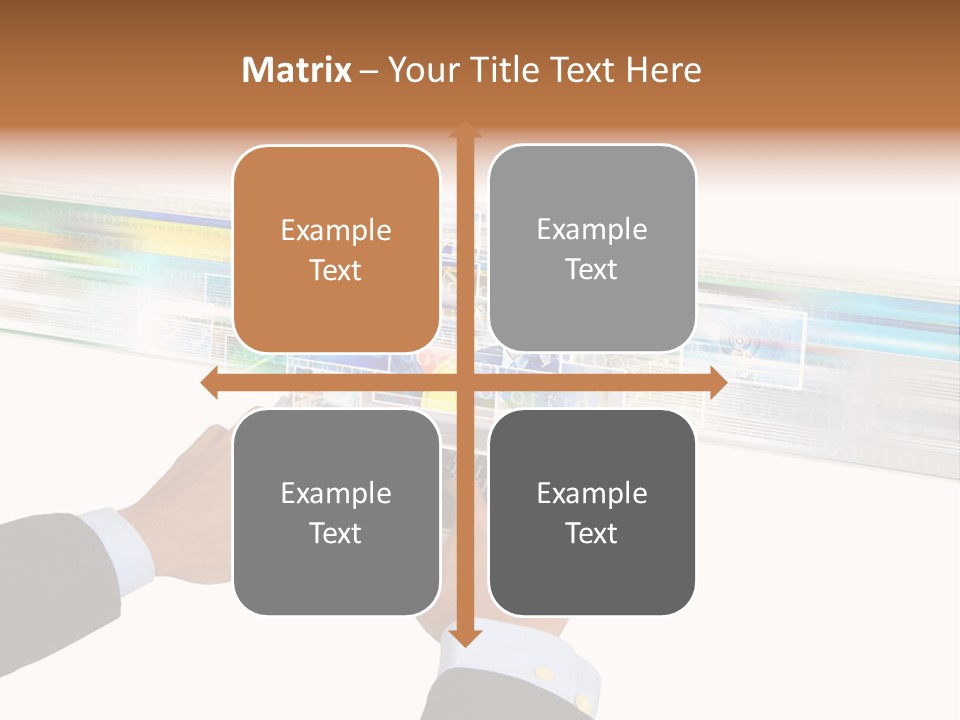 Matrix – Your Title Text Here

Example Text

Example Text

Example Text

Example Text